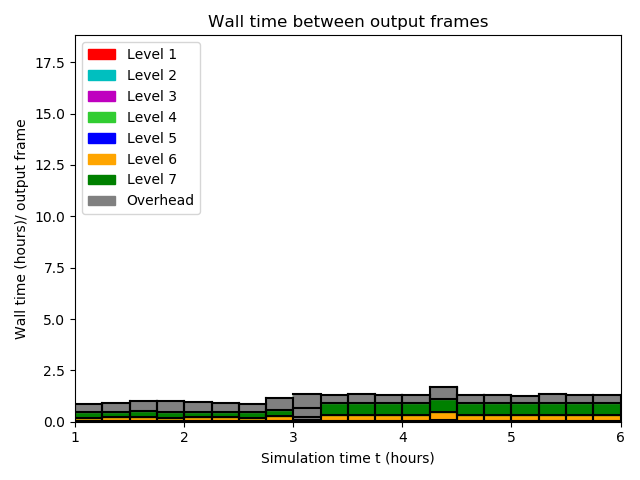 Wall time between output frames

Level 1
Level 2
Level 3
Level 4
Level 5
Level 6
Level 7
Overhead

Wall time (hours)/ output frame

17.5
15.0
12.5
10.0
7.5
5.0
2.5
0.0

1
2
3
4
5
6

Simulation time t (hours)